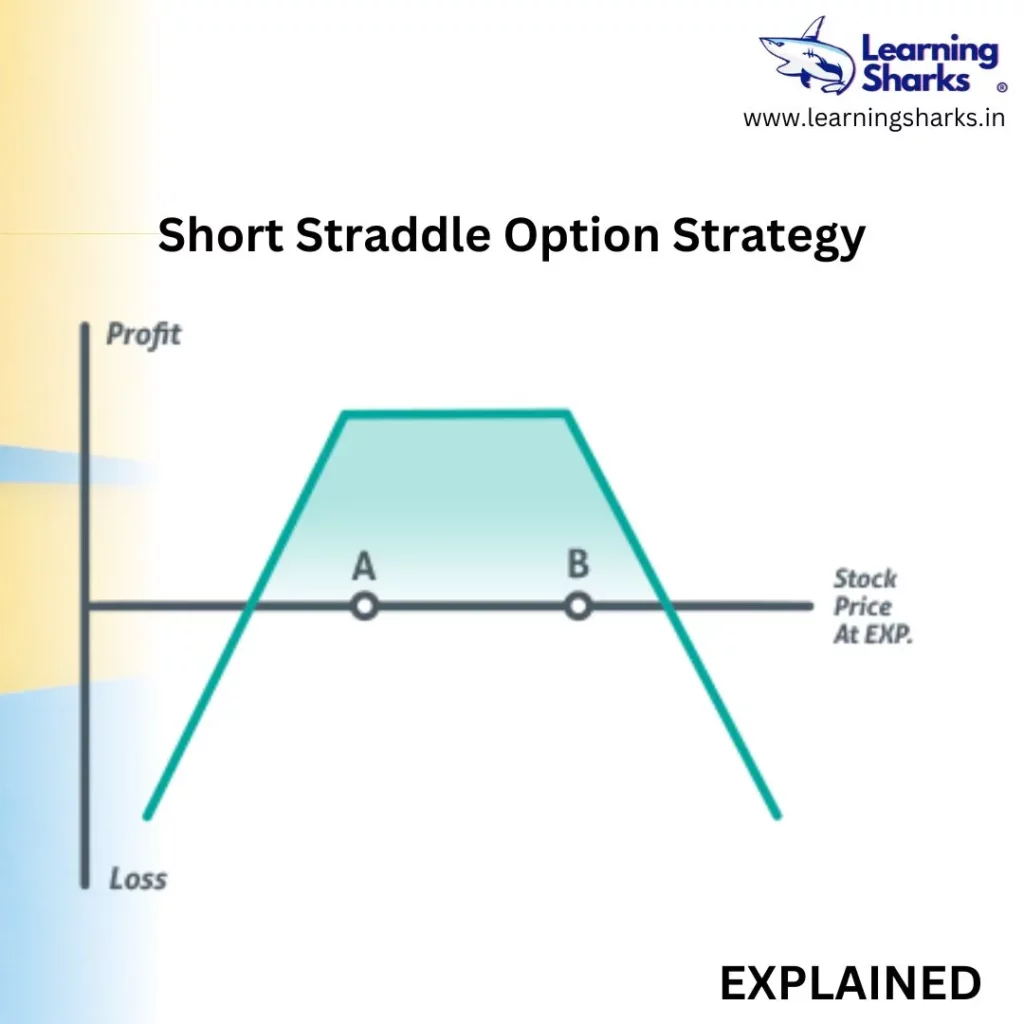 Learning Sharks ®
www.learningsharks.in

Short Straddle Option Strategy

Profit

A

B

Stock Price At EXP.

Loss

EXPLAINED